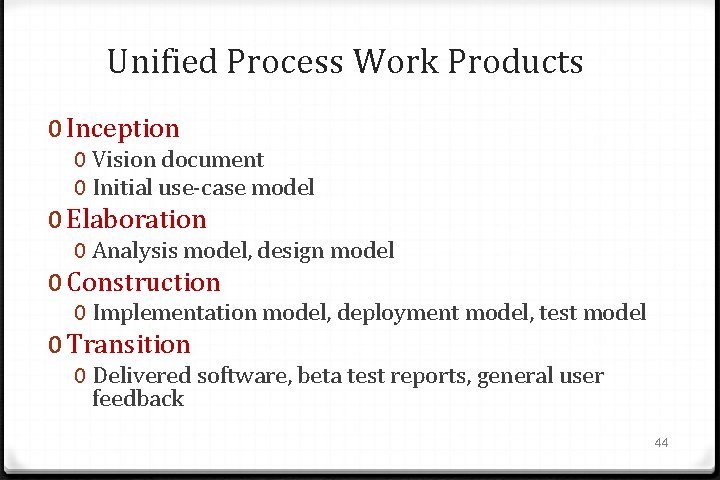 Unified Process Work Products

0 Inception
0 Vision document
0 Initial use-case model
0 Elaboration
0 Analysis model, design model
0 Construction
0 Implementation model, deployment model, test model
0 Transition
0 Delivered software, beta test reports, general user feedback

44